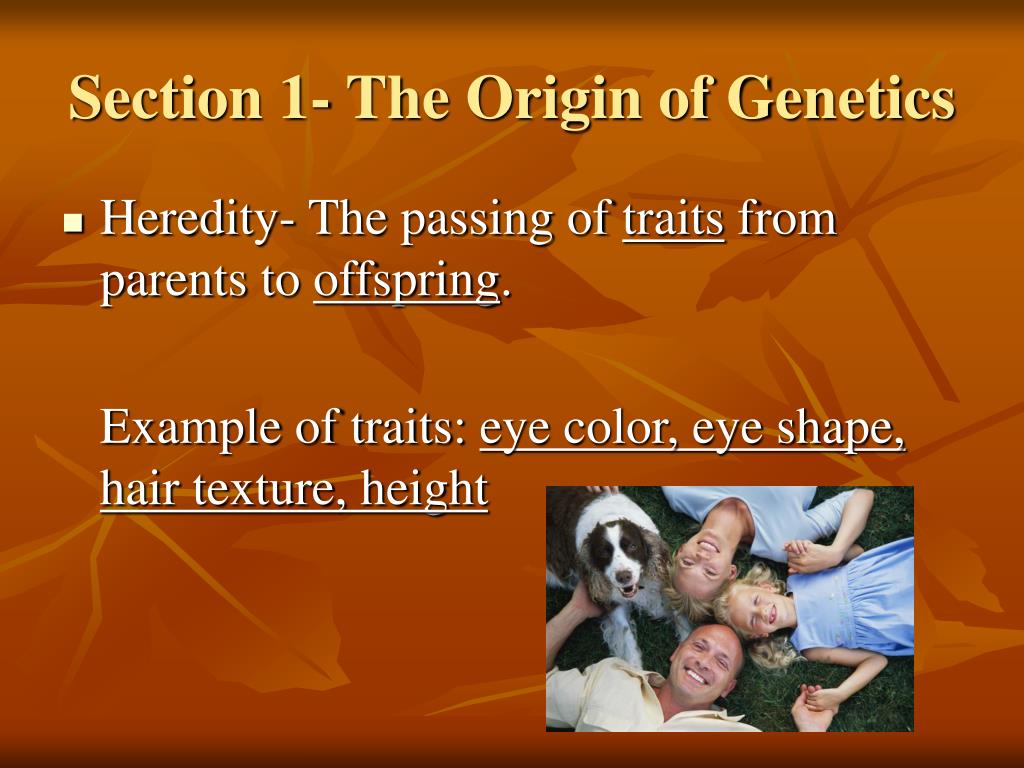 Section 1- The Origin of Genetics

Heredity- The passing of traits from parents to offspring.

Example of traits: eye color, eye shape, hair texture, height